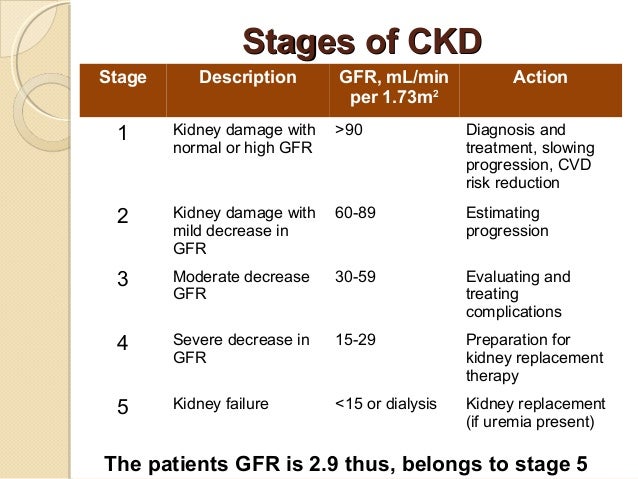 Stages of CKD

| Stage | Description | GFR, mL/min per $1.73m^2$ | Action |
|---|---|---|---|
| 1 | Kidney damage with normal or high GFR | >90 | Diagnosis and treatment, slowing progression, CVD risk reduction |
| 2 | Kidney damage with mild decrease in GFR | 60-89 | Estimating progression |
| 3 | Moderate decrease GFR | 30-59 | Evaluating and treating complications |
| 4 | Severe decrease in GFR | 15-29 | Preparation for kidney replacement therapy |
| 5 | Kidney failure | <15 or dialysis | Kidney replacement (if uremia present) |

The patients GFR is 2.9 thus, belongs to stage 5